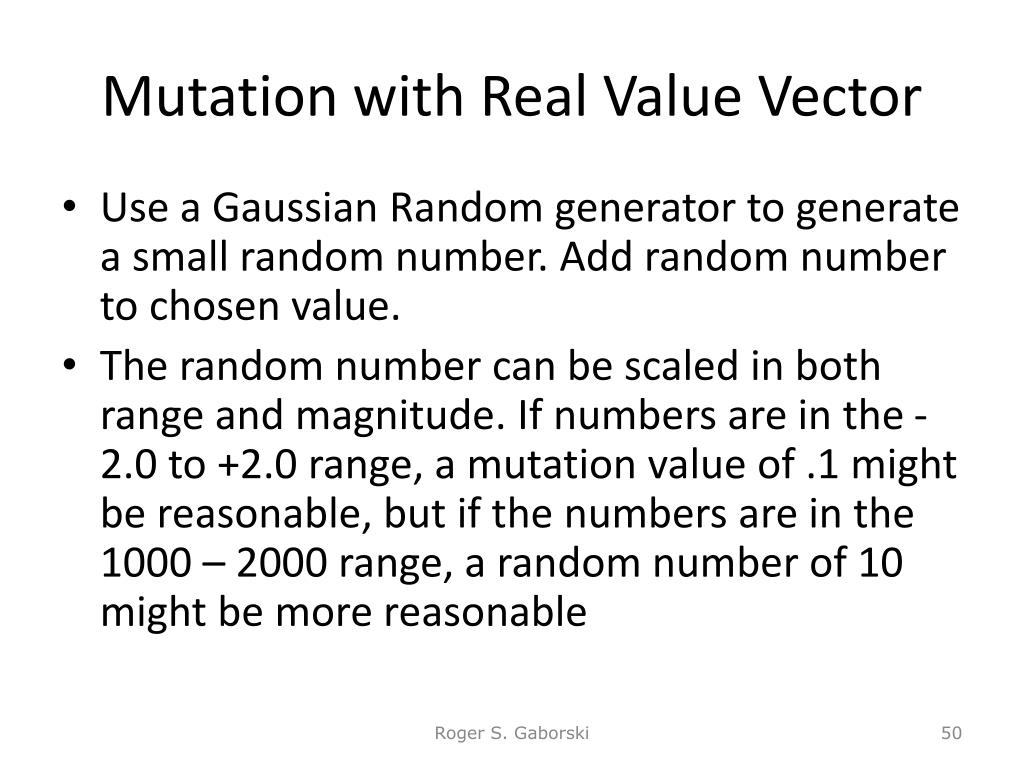 Mutation with Real Value Vector

• Use a Gaussian Random generator to generate a small random number. Add random number to chosen value.
• The random number can be scaled in both range and magnitude. If numbers are in the -2.0 to +2.0 range, a mutation value of .1 might be reasonable, but if the numbers are in the 1000 – 2000 range, a random number of 10 might be more reasonable

Roger S. Gaborski

50